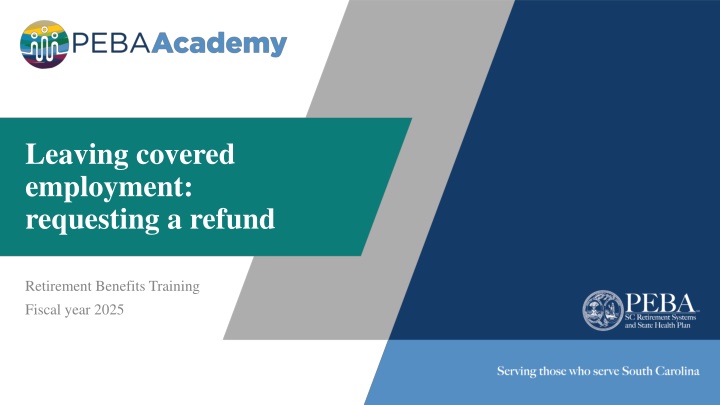 PEBAAcademy

Leaving covered employment: requesting a refund

Retirement Benefits Training
Fiscal year 2025

PEBA
SC Retirement Systems and State Health Plan

Serving those who serve South Carolina